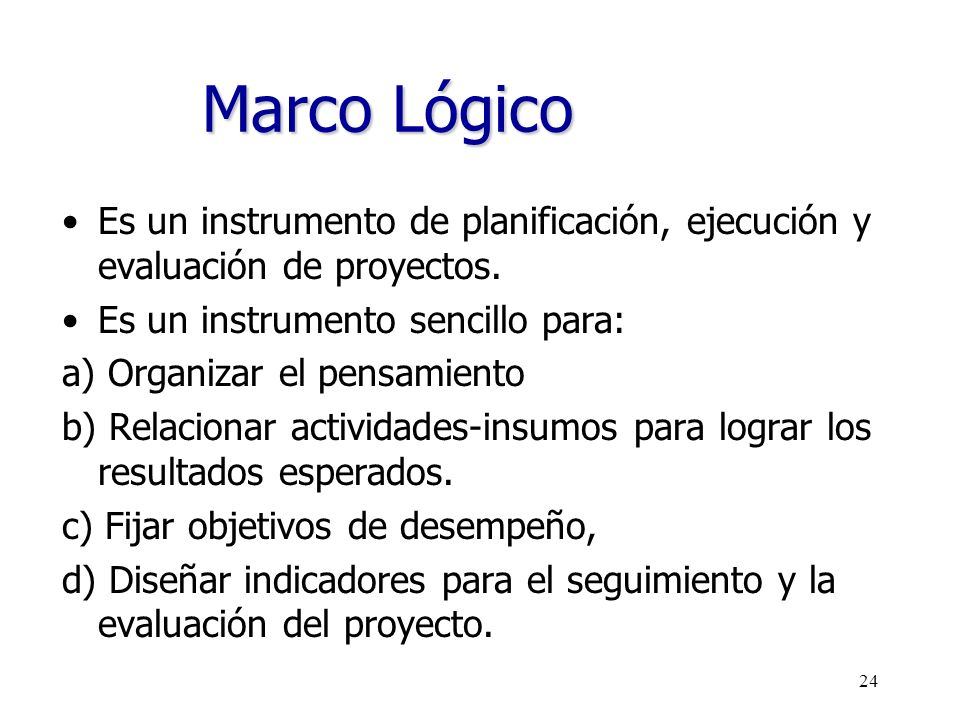 Marco Lógico

• Es un instrumento de planificación, ejecución y evaluación de proyectos.

• Es un instrumento sencillo para:

a) Organizar el pensamiento

b) Relacionar actividades-insumos para lograr los resultados esperados.

c) Fijar objetivos de desempeño,

d) Diseñar indicadores para el seguimiento y la evaluación del proyecto.

24